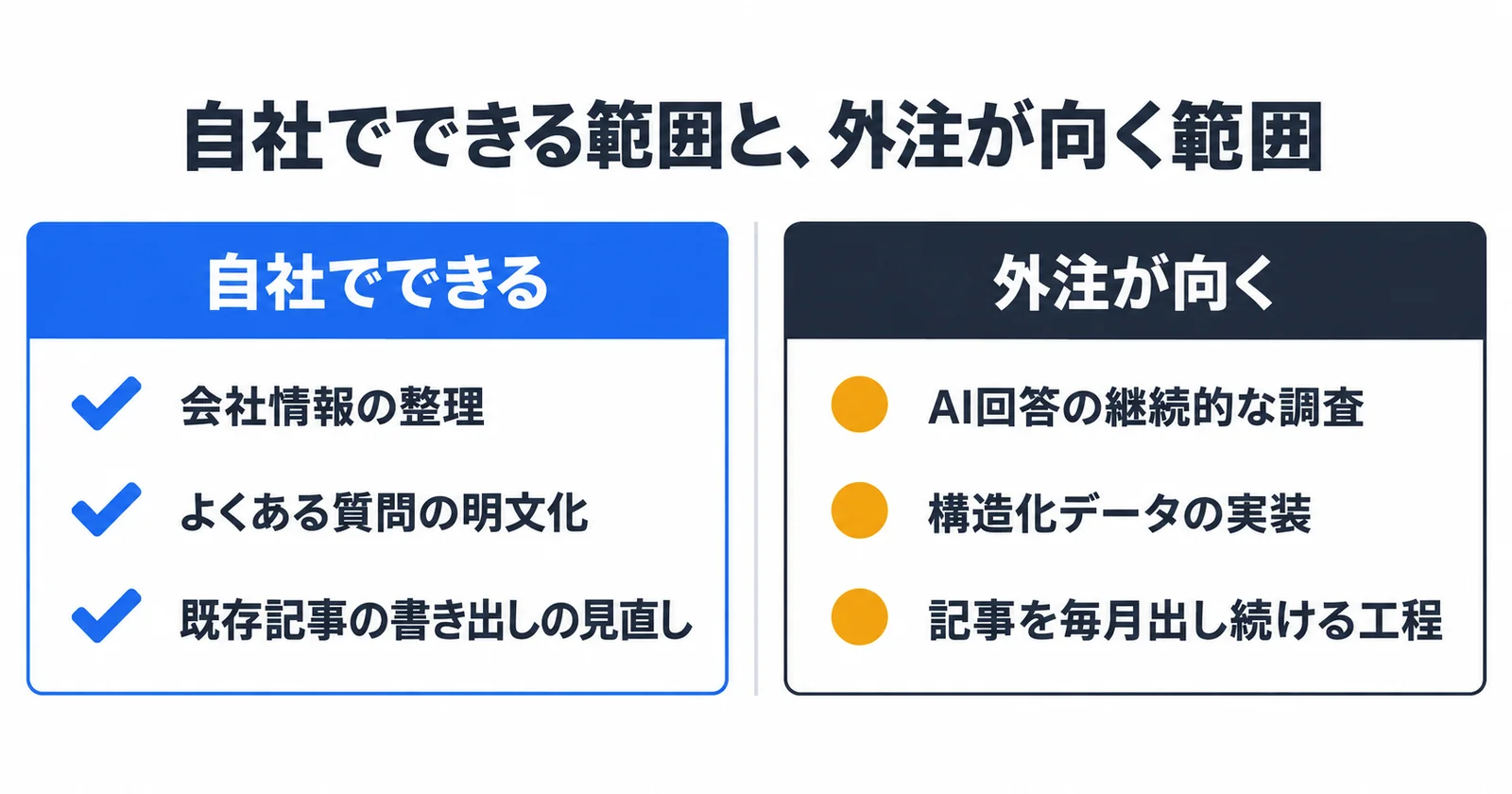 自社でできる範囲と、外注が向く範囲

自社でできる

会社情報の整理

よくある質問の明文化

既存記事の書き出しの見直し

外注が向く

AI回答の継続的な調査

構造化データの実装

記事を毎月出し続ける工程